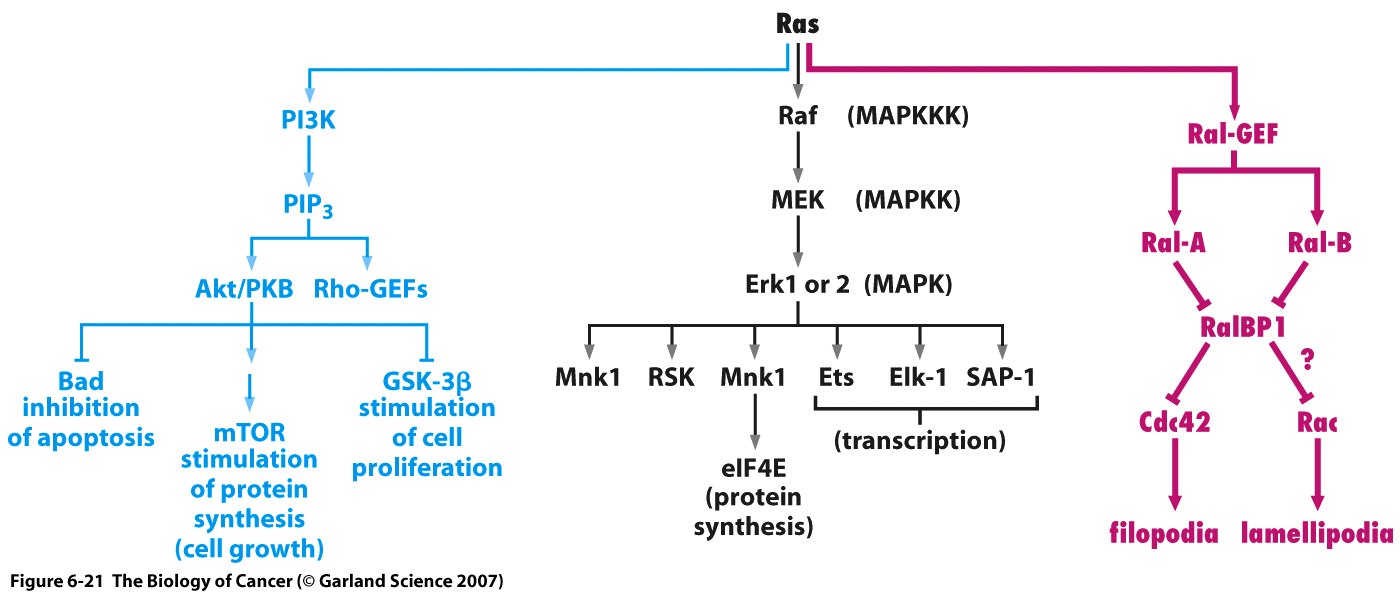 Ras

PI3K

$PIP_3$

Akt/PKB

Rho-GEFs

Bad inhibition of apoptosis

mTOR stimulation of protein synthesis (cell growth)

GSK-3β stimulation of cell proliferation

Raf (MAPKKK)

MEK (MAPKK)

Erk1 or 2 (MAPK)

Mnk1

RSK

Mnk1

Ets

Elk-1

SAP-1

(transcription)

eIF4E (protein synthesis)

Ral-GEF

Ral-A

Ral-B

RalBP1

?

Cdc42

Rac

filopodia

lamellipodia

Figure 6-21 The Biology of Cancer (© Garland Science 2007)